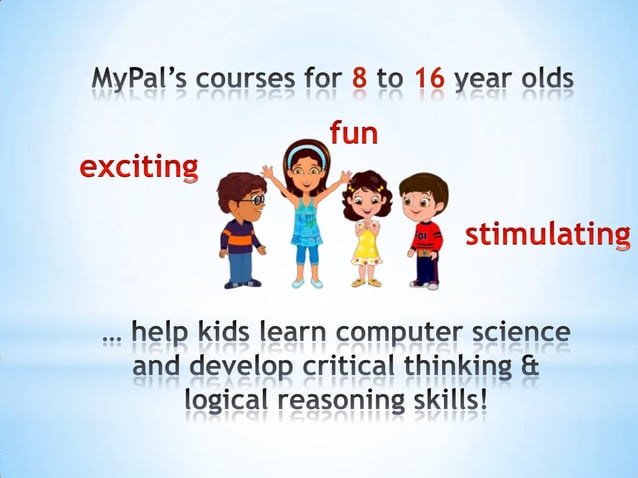 MyPal's courses for 8 to 16 year olds

fun

exciting

stimulating

… help kids learn computer science and develop critical thinking & logical reasoning skills!